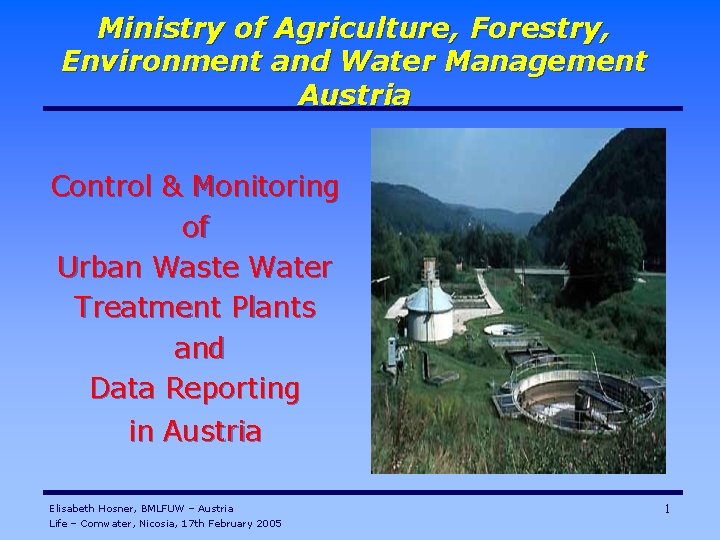 Ministry of Agriculture, Forestry, Environment and Water Management Austria

Control & Monitoring
of
Urban Waste Water
Treatment Plants
and
Data Reporting
in Austria

Elisabeth Hosner, BMLFUW – Austria
Life – Comwater, Nicosia, 17th February 2005

1